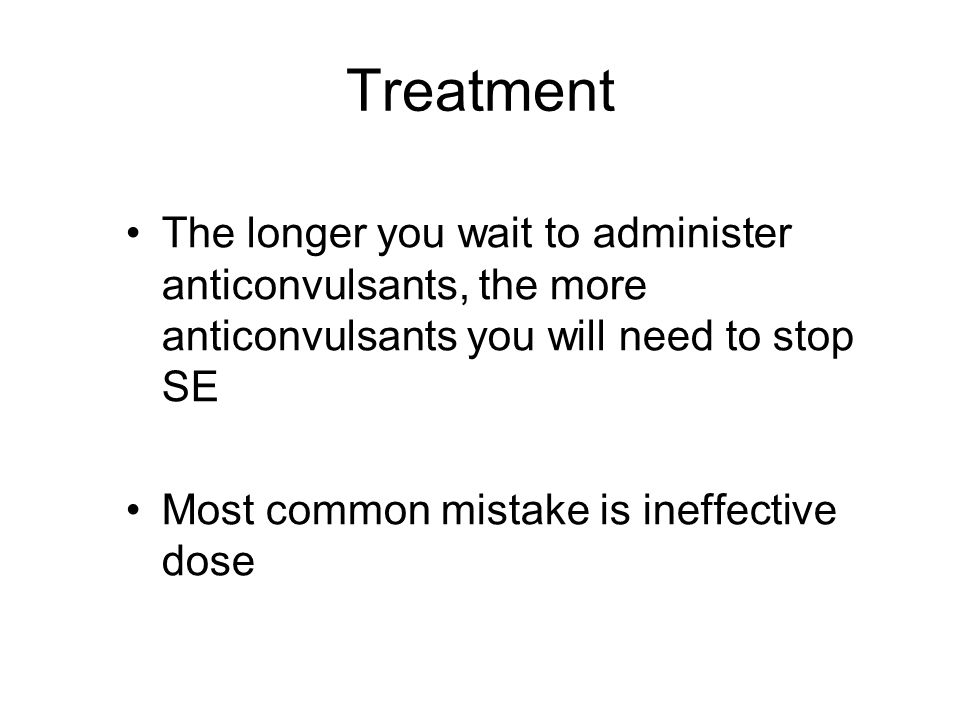 Treatment

• The longer you wait to administer anticonvulsants, the more anticonvulsants you will need to stop SE

• Most common mistake is ineffective dose